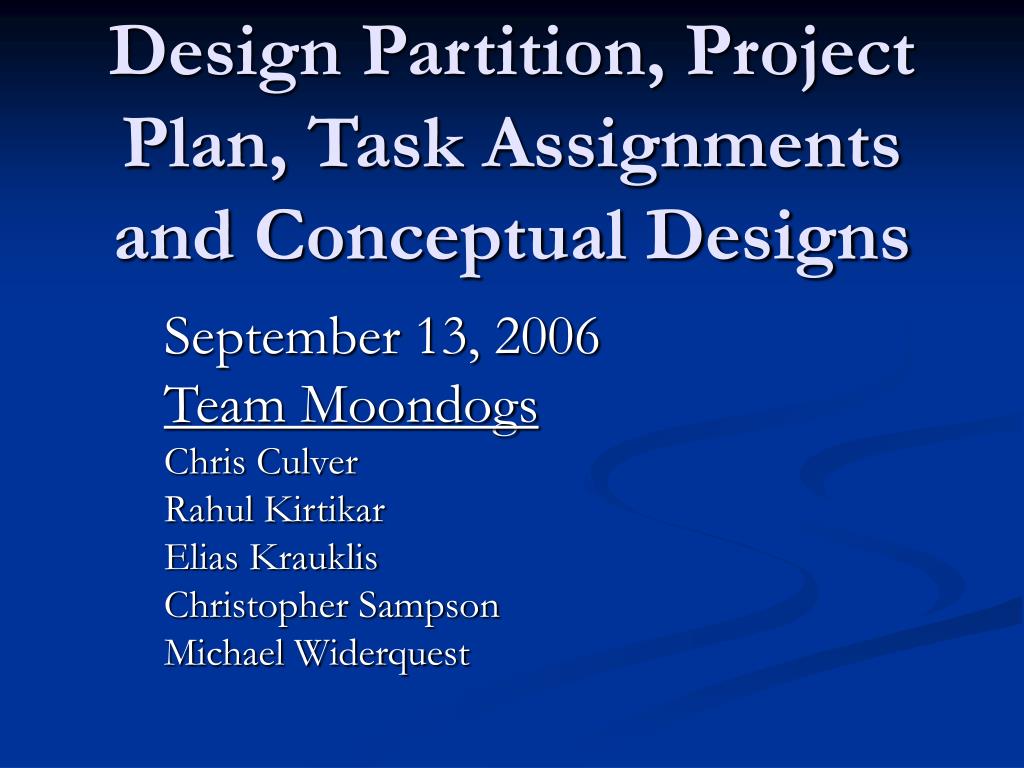 Design Partition, Project Plan, Task Assignments and Conceptual Designs

September 13, 2006
Team Moondogs
Chris Culver
Rahul Kirtikar
Elias Krauklis
Christopher Sampson
Michael Widerquest